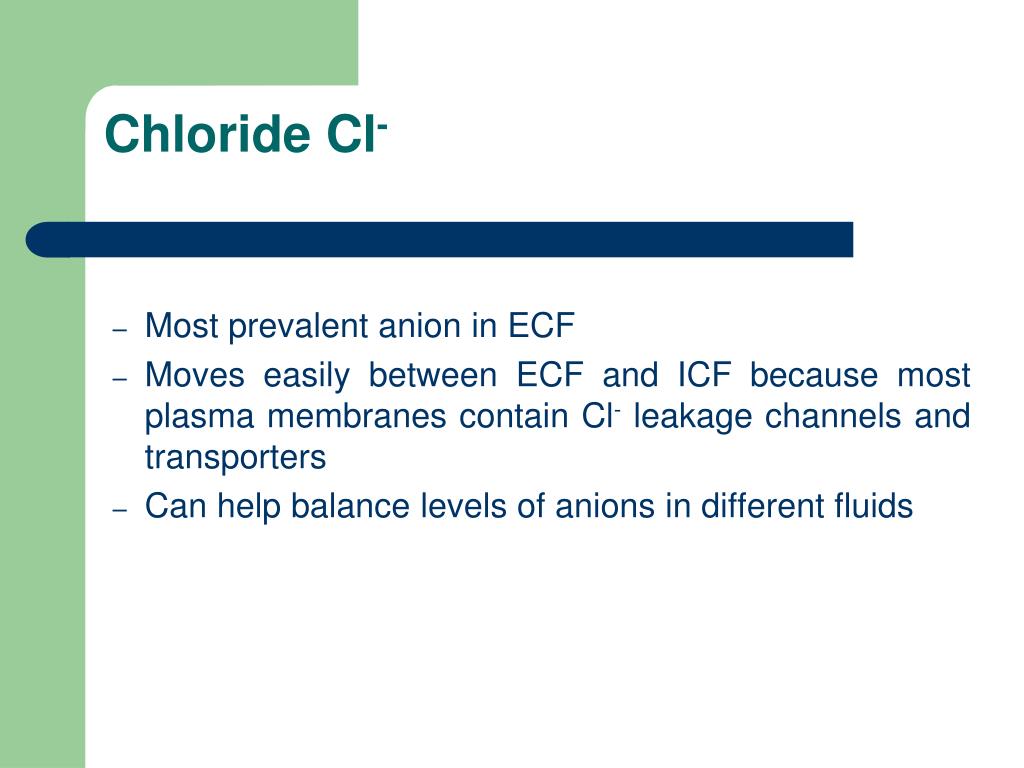 Chloride $Cl^-$

– Most prevalent anion in ECF
– Moves easily between ECF and ICF because most plasma membranes contain $Cl^-$ leakage channels and transporters
– Can help balance levels of anions in different fluids